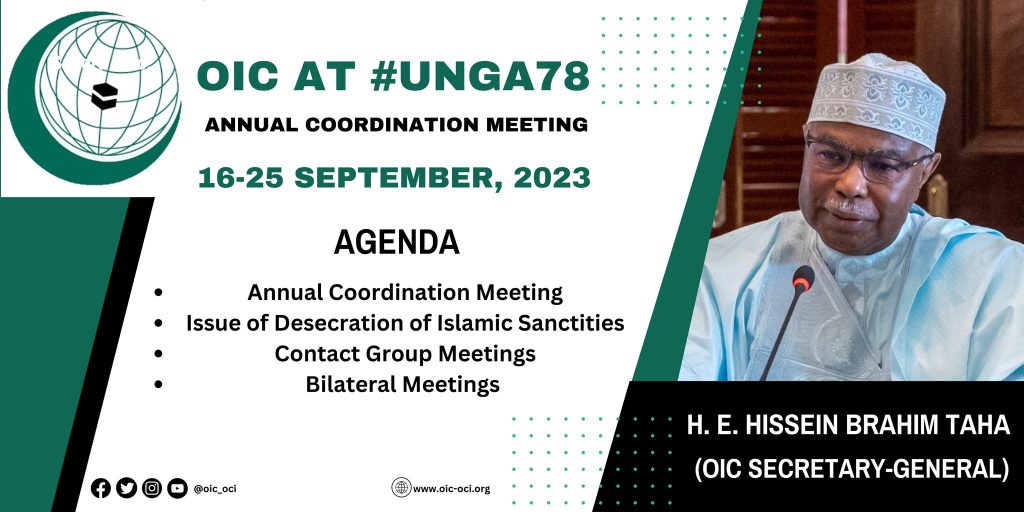 OIC AT #UNGA78
ANNUAL COORDINATION MEETING
16-25 SEPTEMBER, 2023

AGENDA

- Annual Coordination Meeting
- Issue of Desecration of Islamic Sanctities
- Contact Group Meetings
- Bilateral Meetings

H. E. HISSEIN BRAHIM TAHA
(OIC SECRETARY-GENERAL)

@oic_oci
www.oic-oci.org